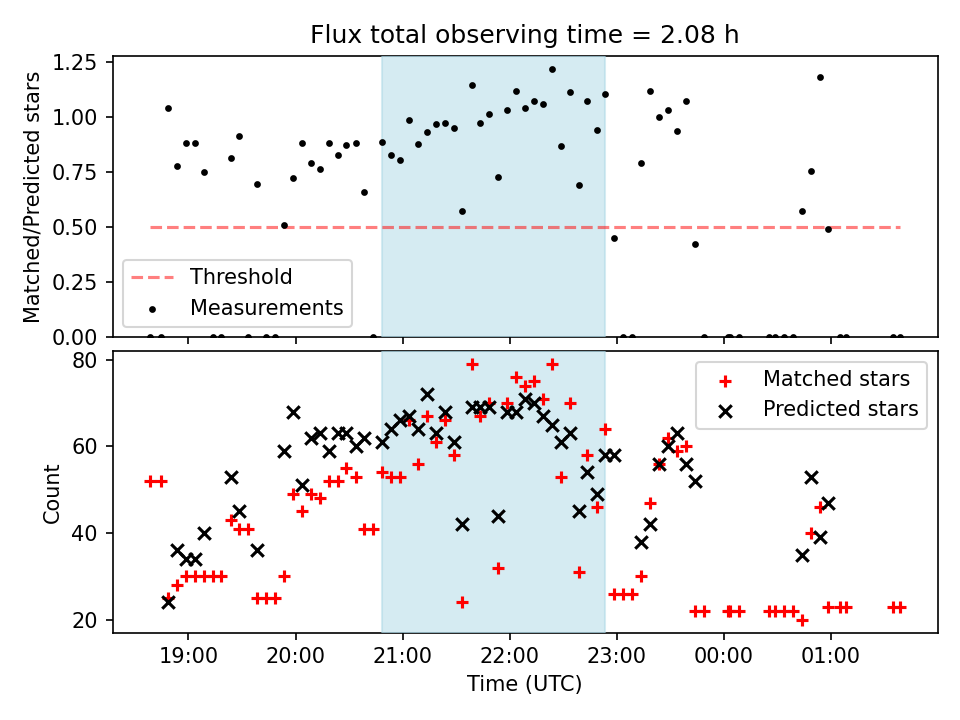 Flux total observing time = 2.08 h

Matched/Predicted stars

1.25
1.00
0.75
0.50
0.25
0.00

Threshold
Measurements

Count

80
60
40
20

Matched stars
Predicted stars

19:00
20:00
21:00
22:00
23:00
00:00
01:00

Time (UTC)